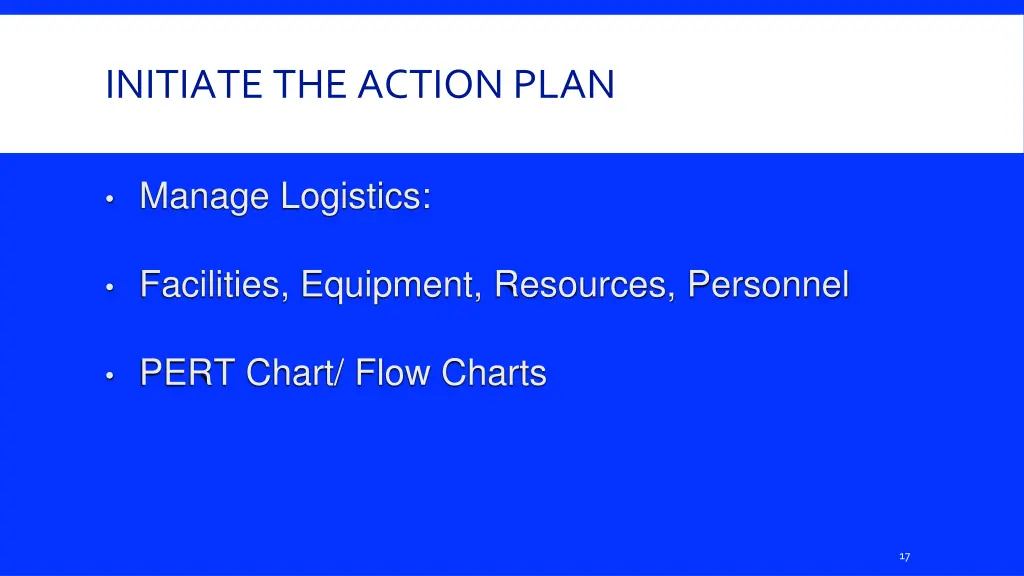 INITIATE THE ACTION PLAN

• Manage Logistics:

• Facilities, Equipment, Resources, Personnel

• PERT Chart/ Flow Charts

17